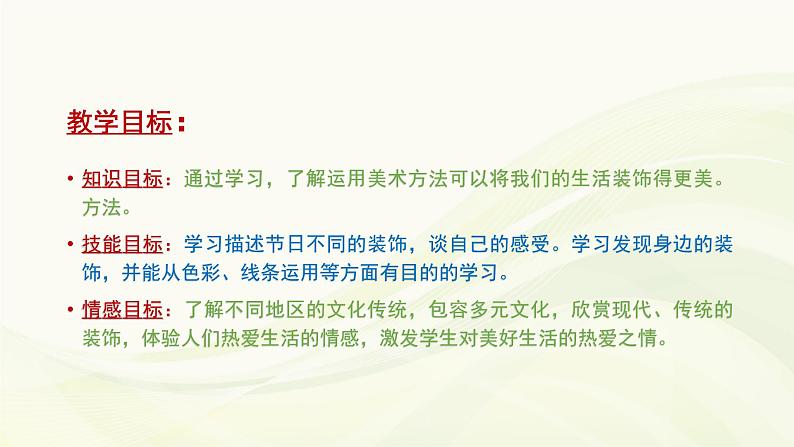 教学目标：

• 知识目标：通过学习，了解运用美术方法可以将我们的生活装饰得更美。方法。

• 技能目标：学习描述节日不同的装饰，谈自己的感受。学习发现身边的装饰，并能从色彩、线条运用等方面有目的的学习。

• 情感目标：了解不同地区的文化传统，包容多元文化，欣赏现代、传统的装饰，体验人们热爱生活的情感，激发学生对美好生活的热爱之情。